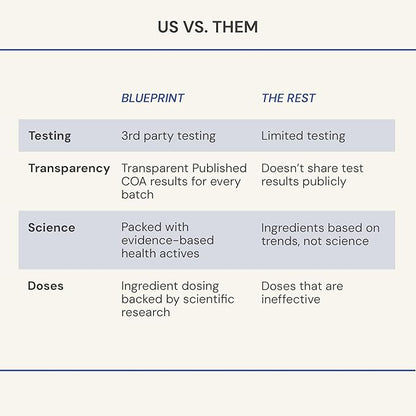 US VS. THEM

| | BLUEPRINT | THE REST |
|---|---|---|
| Testing | 3rd party testing | Limited testing |
| Transparency | Transparent Published COA results for every batch | Doesn't share test results publicly |
| Science | Packed with evidence-based health actives | Ingredients based on trends, not science |
| Doses | Ingredient dosing backed by scientific research | Doses that are ineffective |